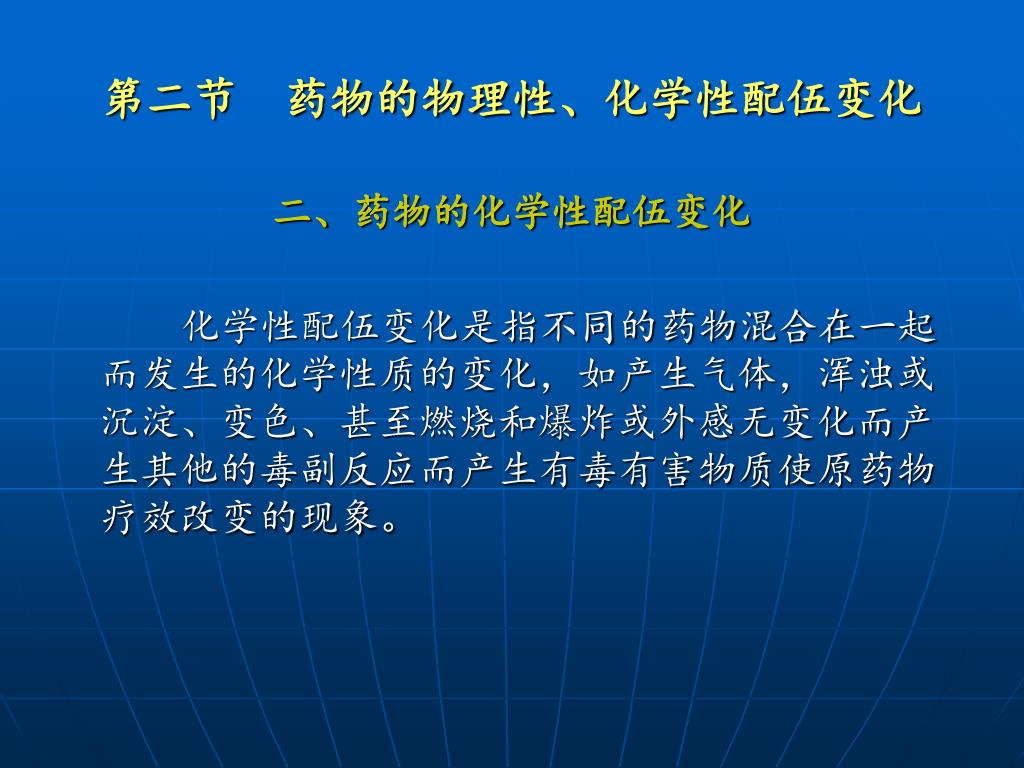 第二节　药物的物理性、化学性配伍变化

二、药物的化学性配伍变化

化学性配伍变化是指不同的药物混合在一起而发生的化学性质的变化，如产生气体，浑浊或沉淀、变色、甚至燃烧和爆炸或外感无变化而产生其他的毒副反应而产生有毒有害物质使原药物疗效改变的现象。